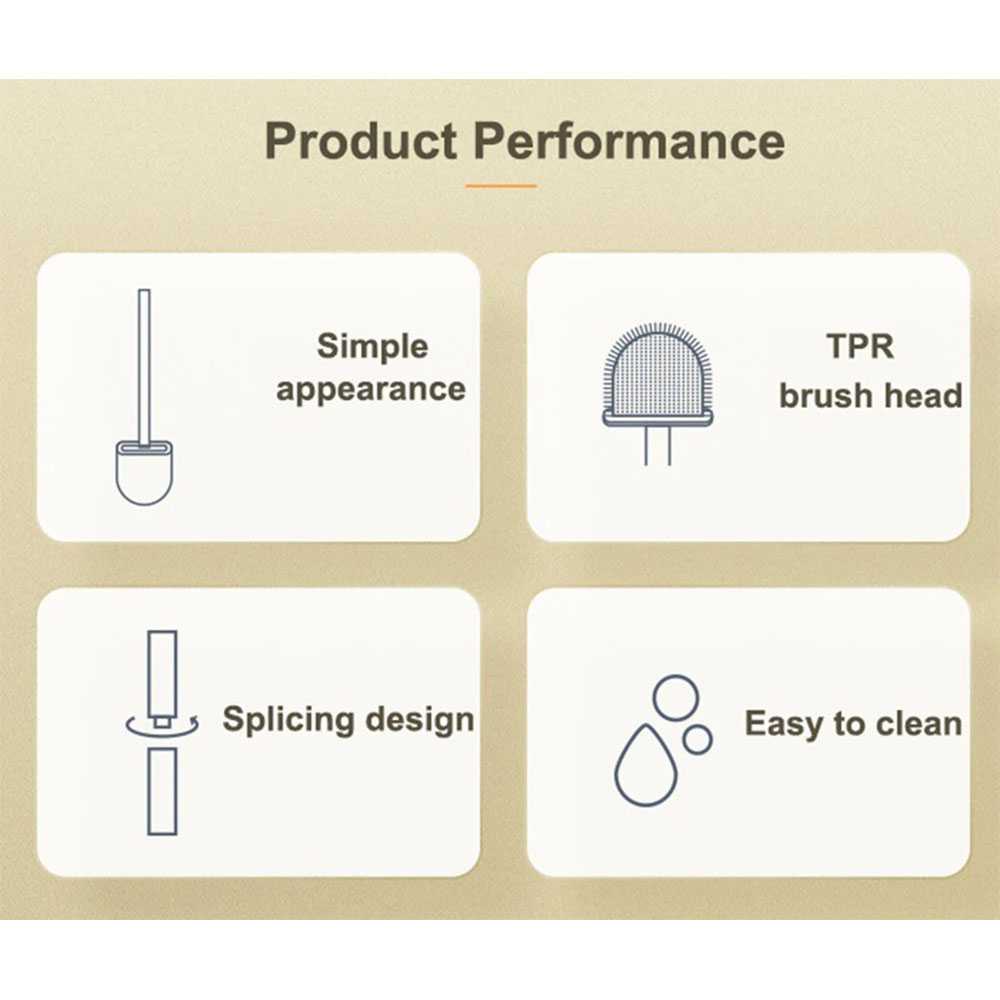 Product Performance

Simple appearance

TPR brush head

Splicing design

Easy to clean